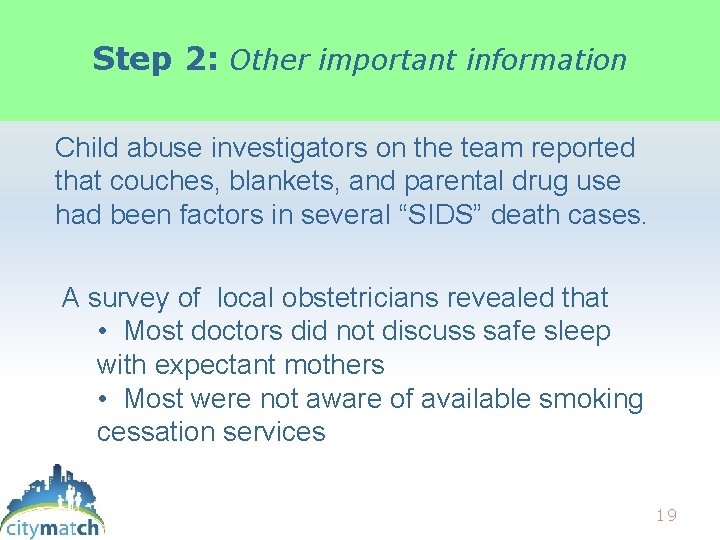 Step 2: Other important information

Child abuse investigators on the team reported that couches, blankets, and parental drug use had been factors in several “SIDS” death cases.

A survey of local obstetricians revealed that
• Most doctors did not discuss safe sleep with expectant mothers
• Most were not aware of available smoking cessation services

citymatch

19